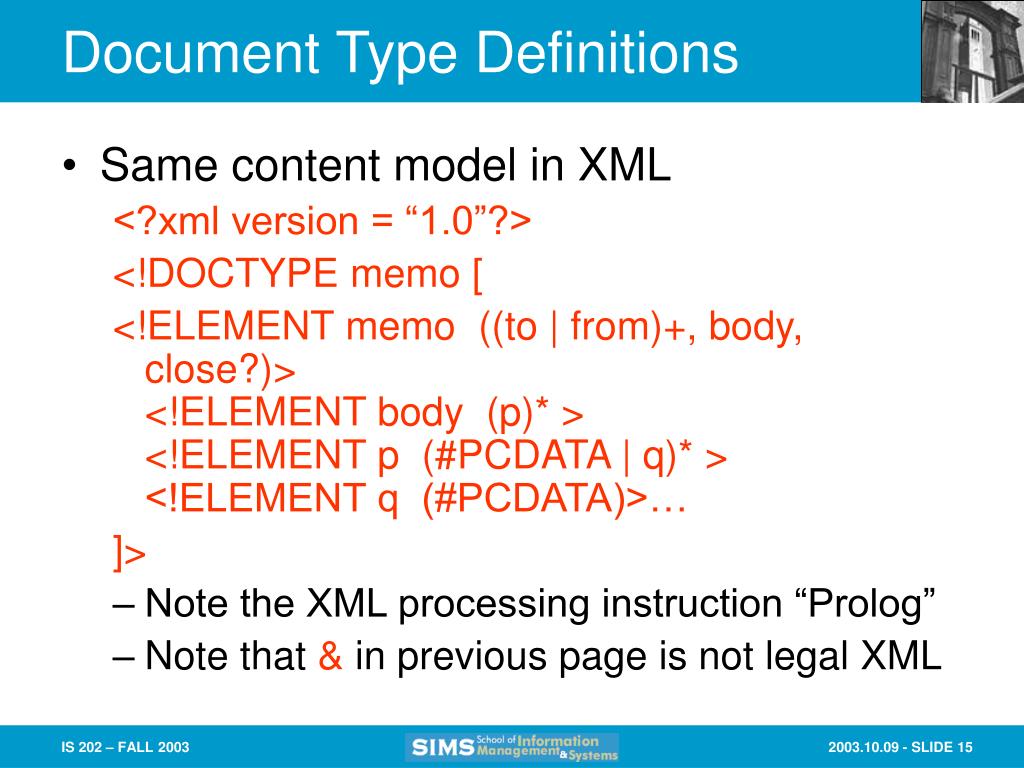 Document Type Definitions

• Same content model in XML

<?xml version = “1.0”?>

<!DOCTYPE memo [

<!ELEMENT memo ((to | from)+, body, close?)>
<!ELEMENT body (p)* >
<!ELEMENT p (#PCDATA | q)* >
<!ELEMENT q (#PCDATA)>…

]>

– Note the XML processing instruction “Prolog”

– Note that & in previous page is not legal XML

IS 202 – FALL 2003

SIMS School of Information Management & Systems

2003.10.09 - SLIDE 15